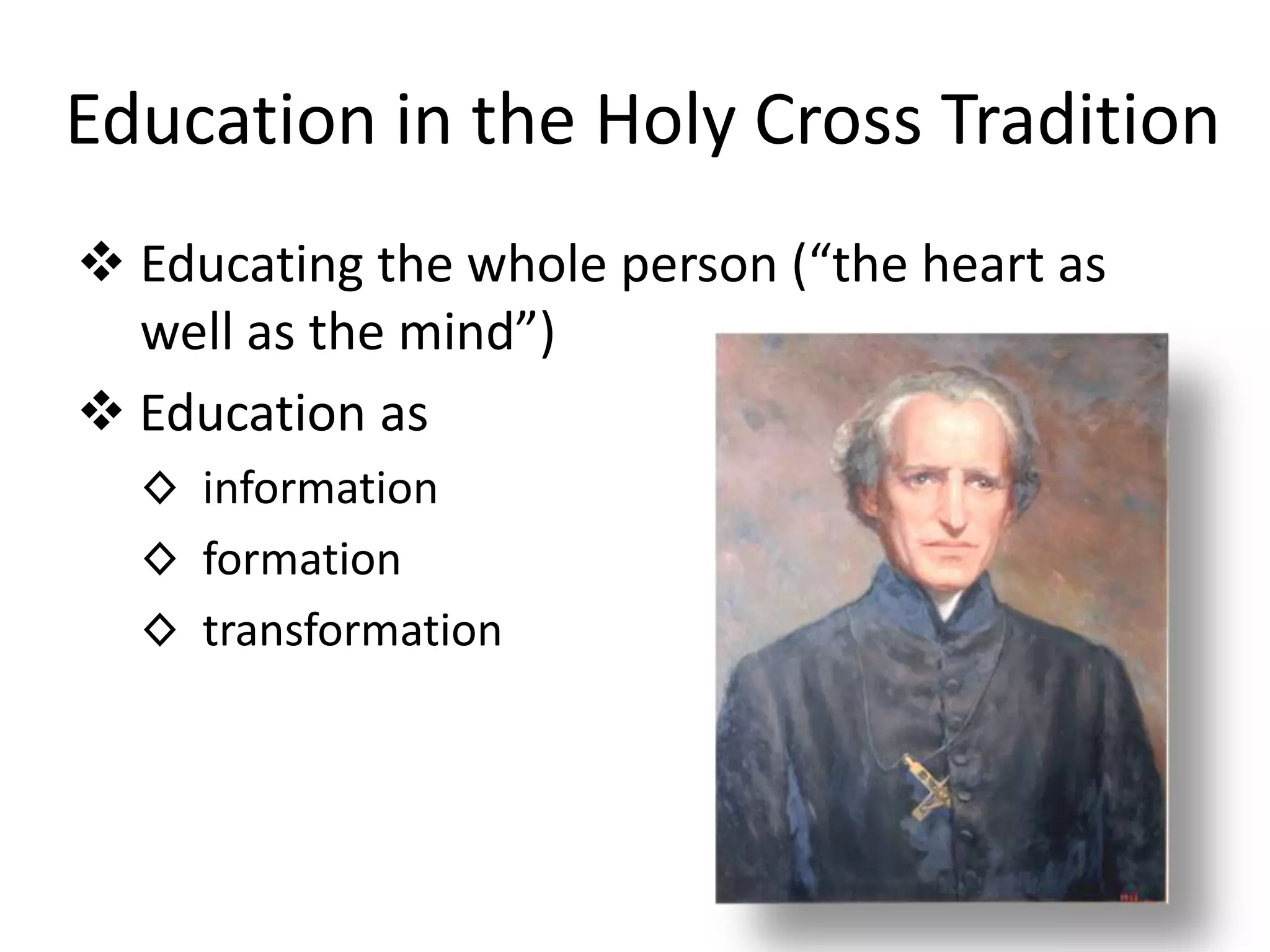 Education in the Holy Cross Tradition

❖ Educating the whole person (“the heart as well as the mind”)

❖ Education as

◇ information

◇ formation

◇ transformation